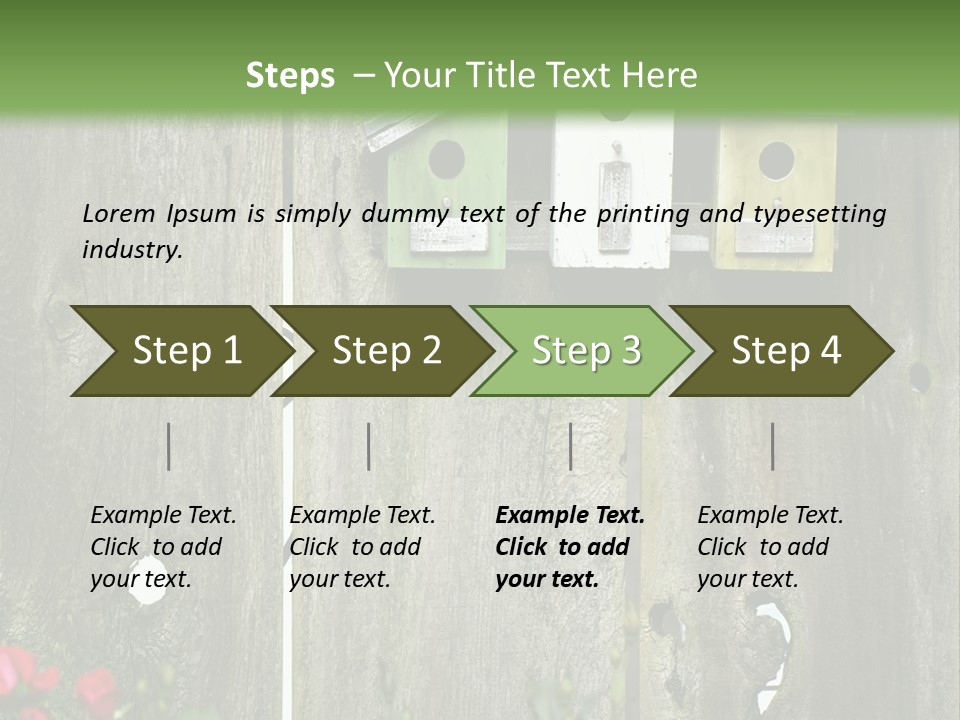 Steps – Your Title Text Here

Lorem Ipsum is simply dummy text of the printing and typesetting industry.

Step 1

Step 2

Step 3

Step 4

Example Text. Click to add your text.

Example Text. Click to add your text.

Example Text. Click to add your text.

Example Text. Click to add your text.